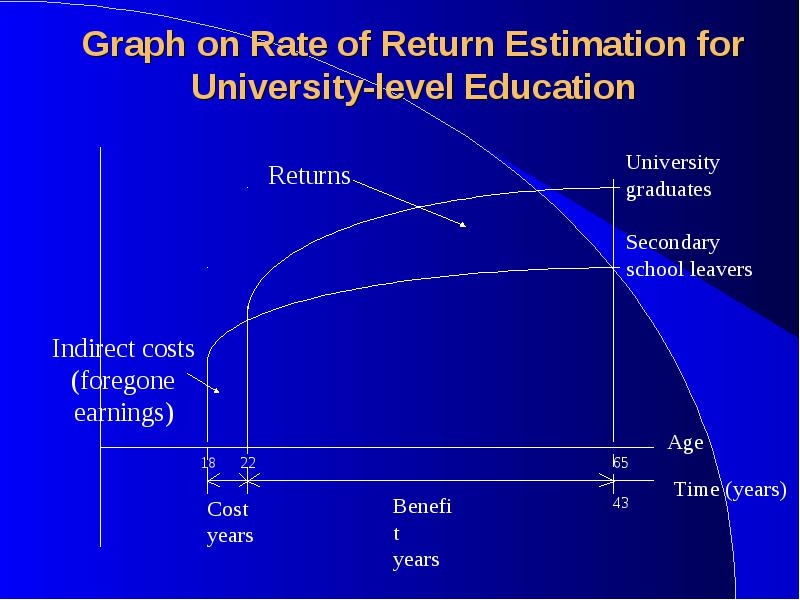 Graph on Rate of Return Estimation for University-level Education

Returns

University graduates

Secondary school leavers

Indirect costs (foregone earnings)

Age

18

22

65

Time (years)

43

Cost years

Benefi
t
years